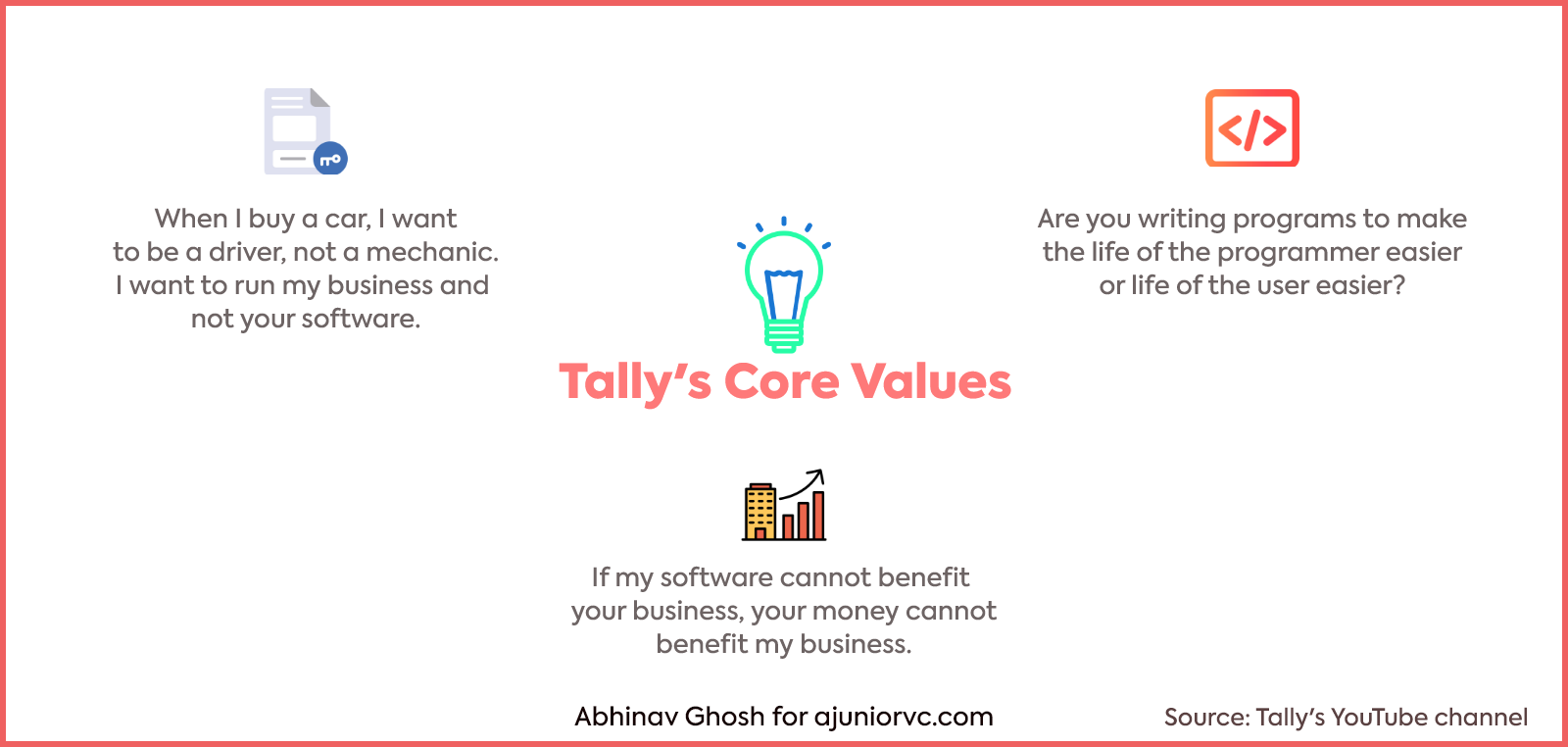 When I buy a car, I want to be a driver, not a mechanic. I want to run my business and not your software.

Are you writing programs to make the life of the programmer easier or life of the user easier?

Tally's Core Values

If my software cannot benefit your business, your money cannot benefit my business.

Abhinav Ghosh for ajuniorvc.com

Source: Tally's YouTube channel